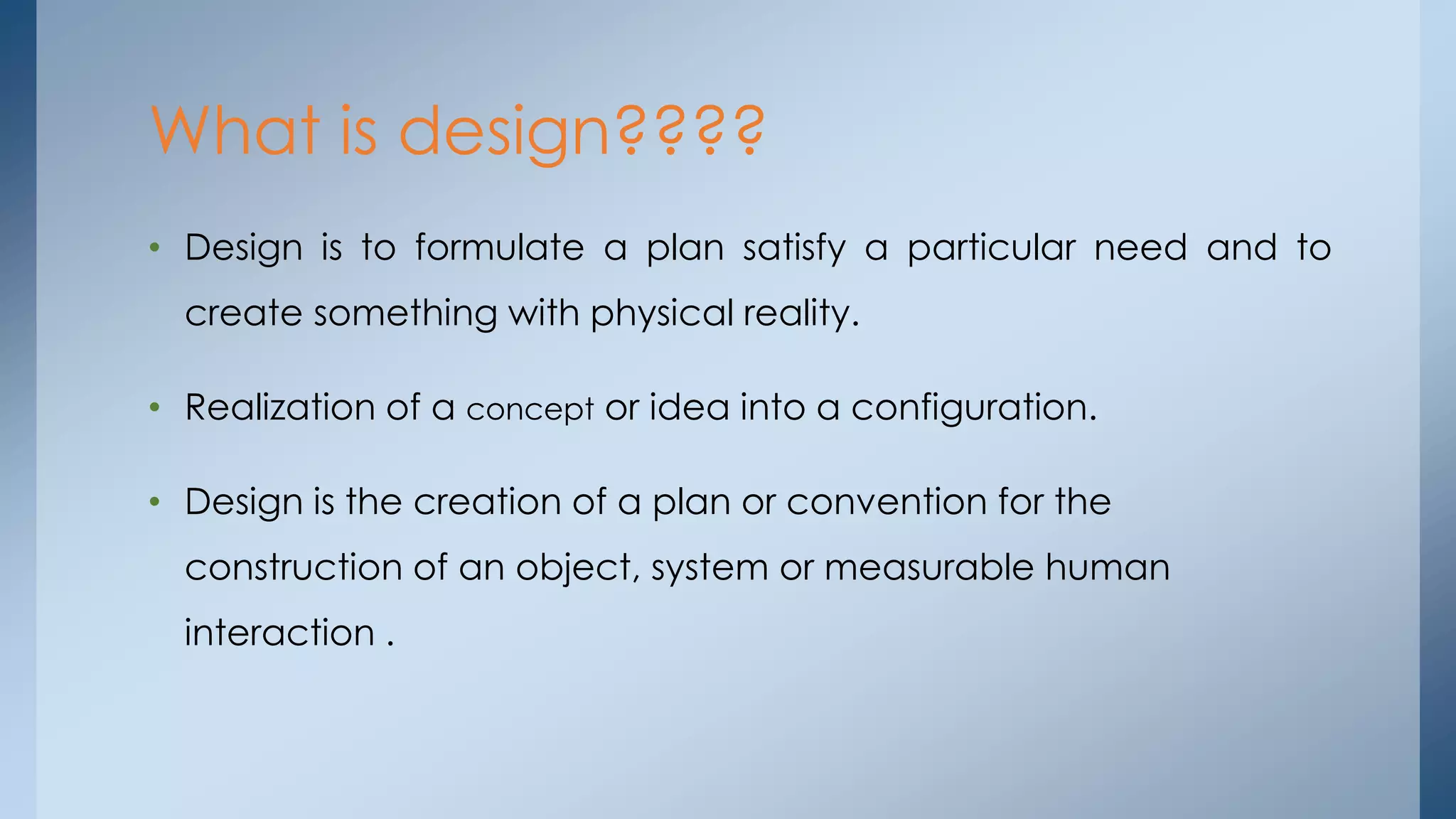 What is design????

• Design is to formulate a plan satisfy a particular need and to create something with physical reality.

• Realization of a concept or idea into a configuration.

• Design is the creation of a plan or convention for the construction of an object, system or measurable human interaction .